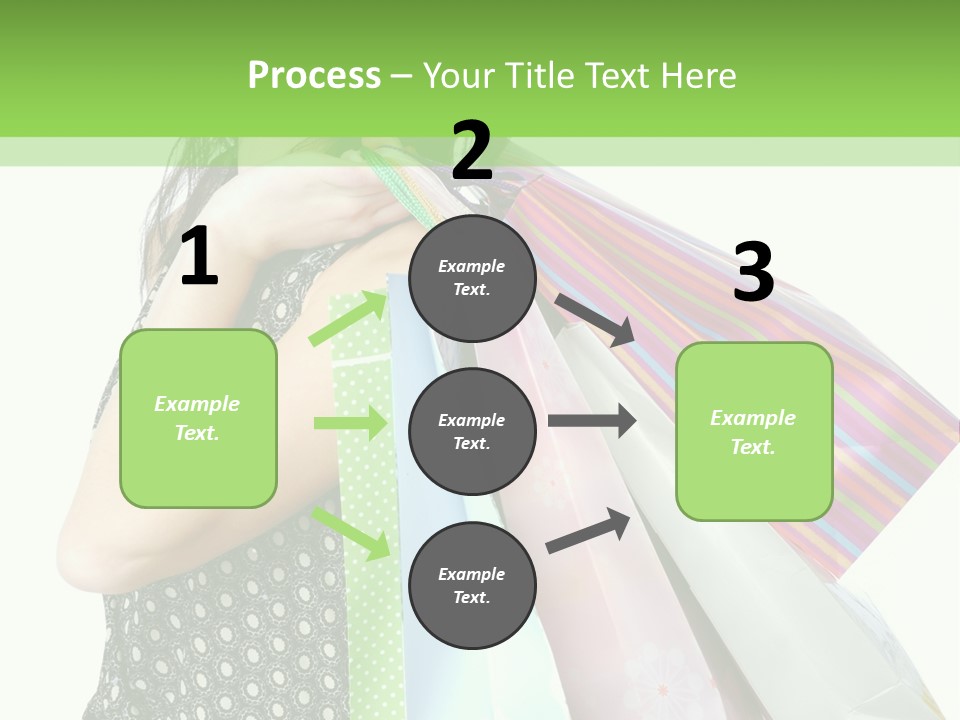 Process – Your Title Text Here

1

Example Text.

2

Example Text.

Example Text.

Example Text.

3

Example Text.